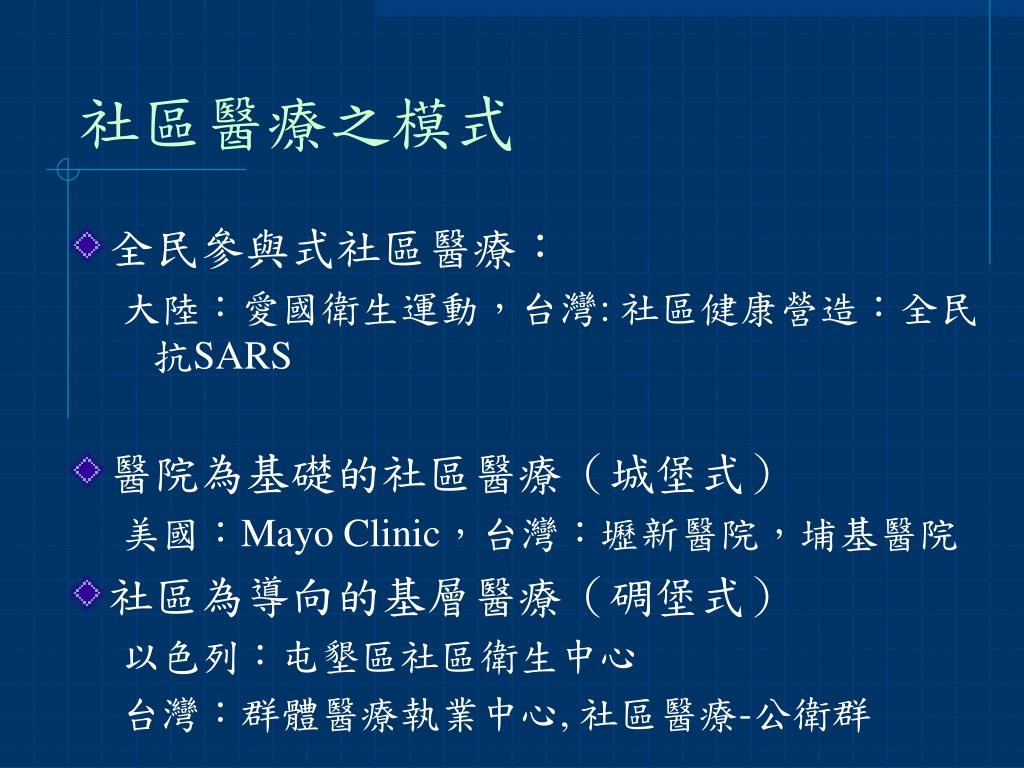 社區醫療之模式

全民參與式社區醫療：

大陸：愛國衛生運動，台灣: 社區健康營造：全民抗SARS

醫院為基礎的社區醫療（城堡式）

美國：Mayo Clinic，台灣：壢新醫院，埔基醫院

社區為導向的基層醫療（碉堡式）

以色列：屯墾區社區衛生中心

台灣：群體醫療執業中心, 社區醫療-公衛群